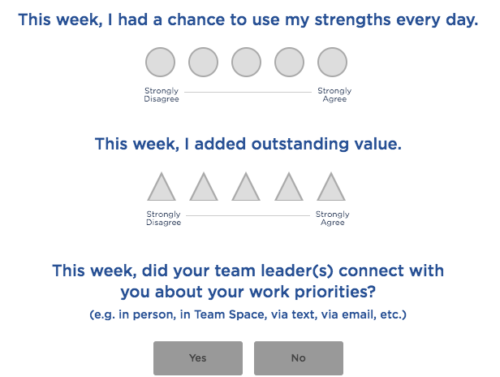 This week, I had a chance to use my strengths every day.

Strongly Disagree

Strongly Agree

This week, I added outstanding value.

Strongly Disagree

Strongly Agree

This week, did your team leader(s) connect with you about your work priorities?

(e.g. in person, in Team Space, via text, via email, etc.)

Yes

No